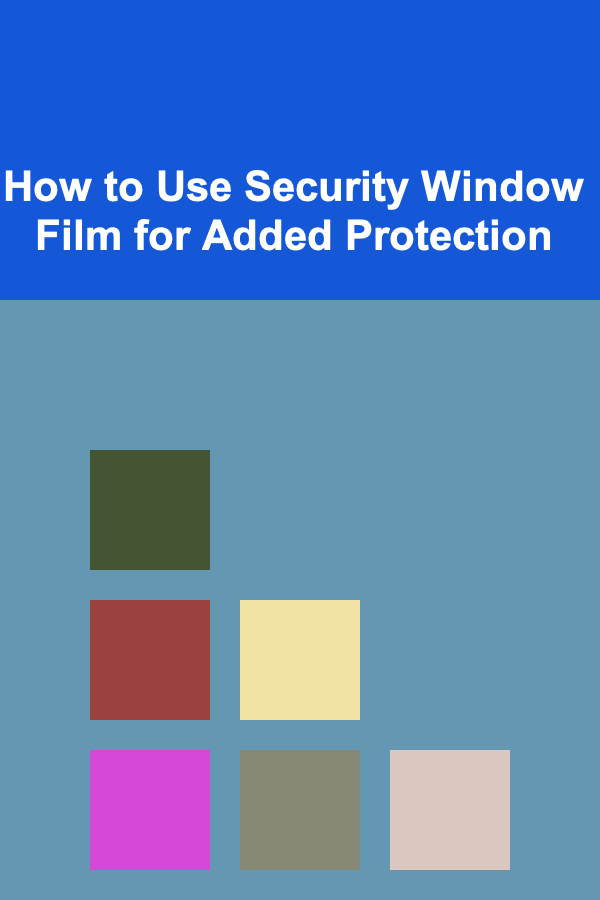 How to Use Security Window Film for Added Protection